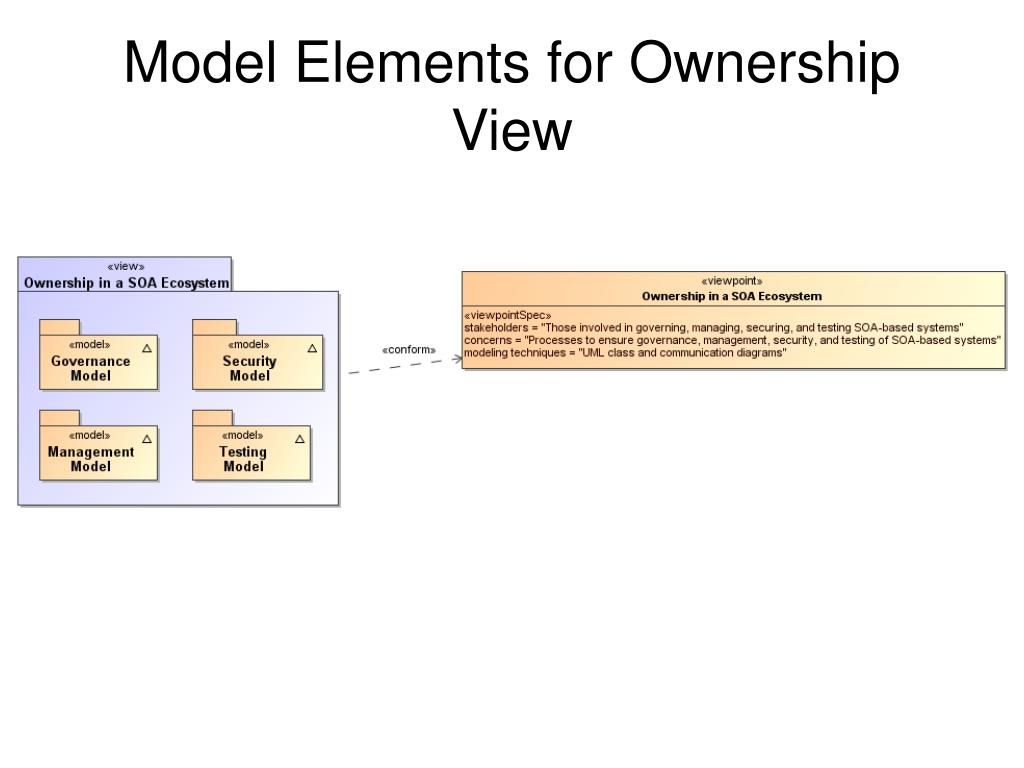 Model Elements for Ownership View

«view»
Ownership in a SOA Ecosystem

«model»
Governance Model

«model»
Security Model

«model»
Management Model

«model»
Testing Model

«conform»

«viewpoint»
Ownership in a SOA Ecosystem

«viewpointSpec»
stakeholders = "Those involved in governing, managing, securing, and testing SOA-based systems"
concerns = "Processes to ensure governance, management, security, and testing of SOA-based systems"
modeling techniques = "UML class and communication diagrams"